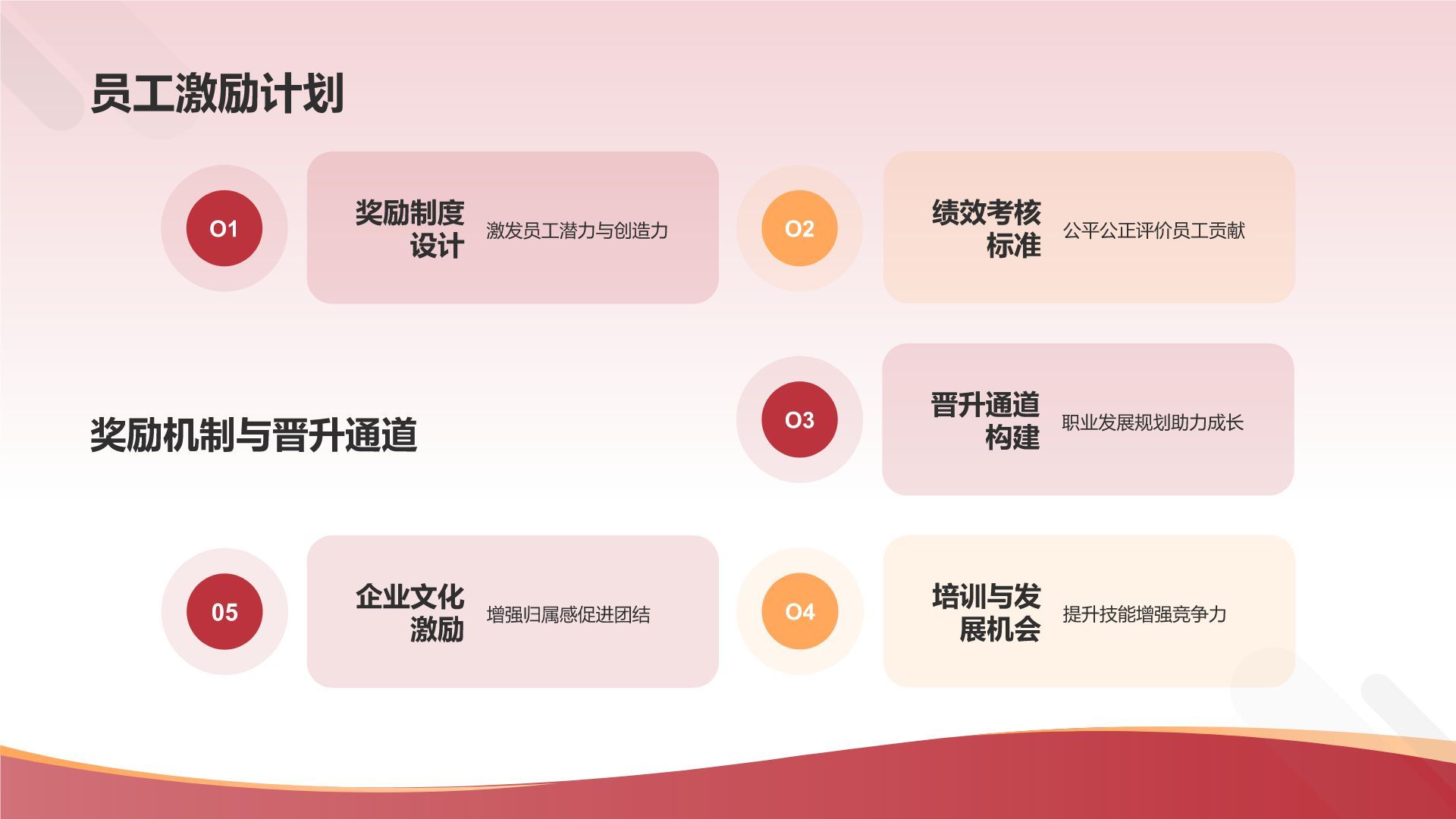 员工激励计划

01
奖励制度设计
激发员工潜力与创造力

02
绩效考核标准
公平公正评价员工贡献

奖励机制与晋升通道

03
晋升通道构建
职业发展规划助力成长

05
企业文化激励
增强归属感促进团结

04
培训与发展机会
提升技能增强竞争力